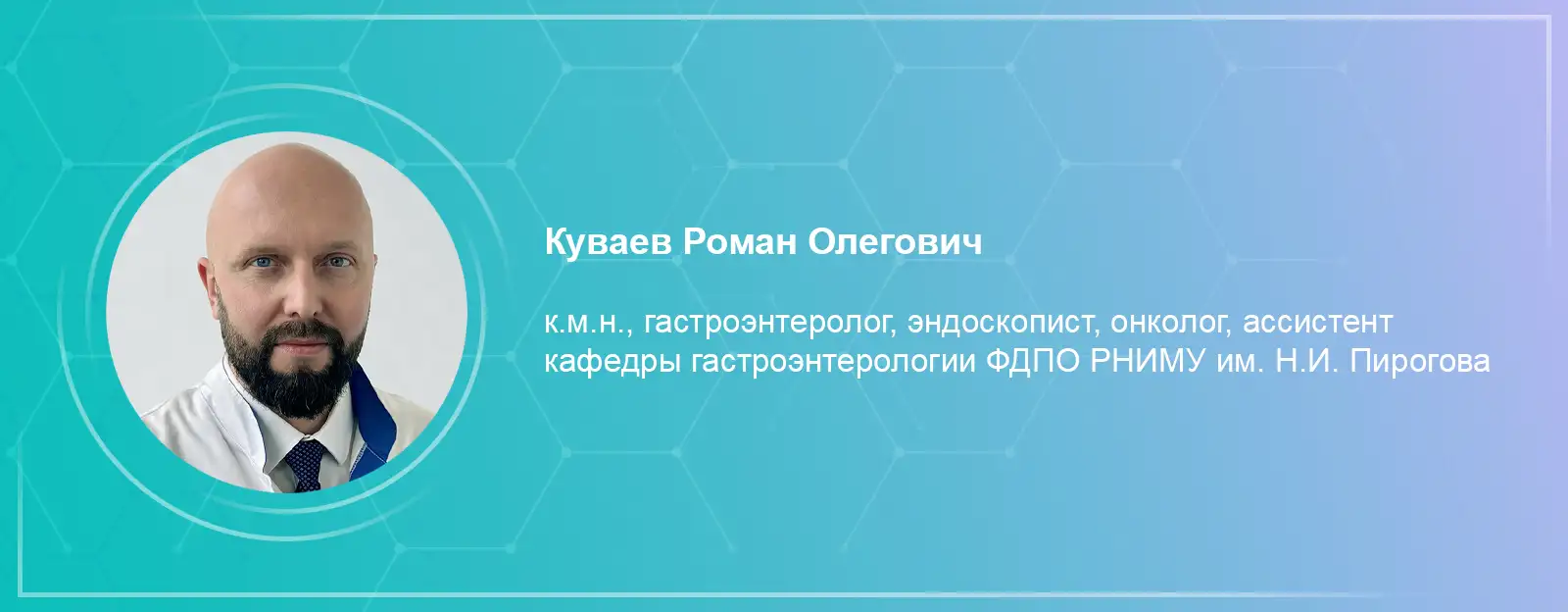 Куваев Роман Олегович

к.м.н., гастроэнтеролог, эндоскопист, онколог, ассистент кафедры гастроэнтерологии ФДПО РНИМУ им. Н.И. Пирогова